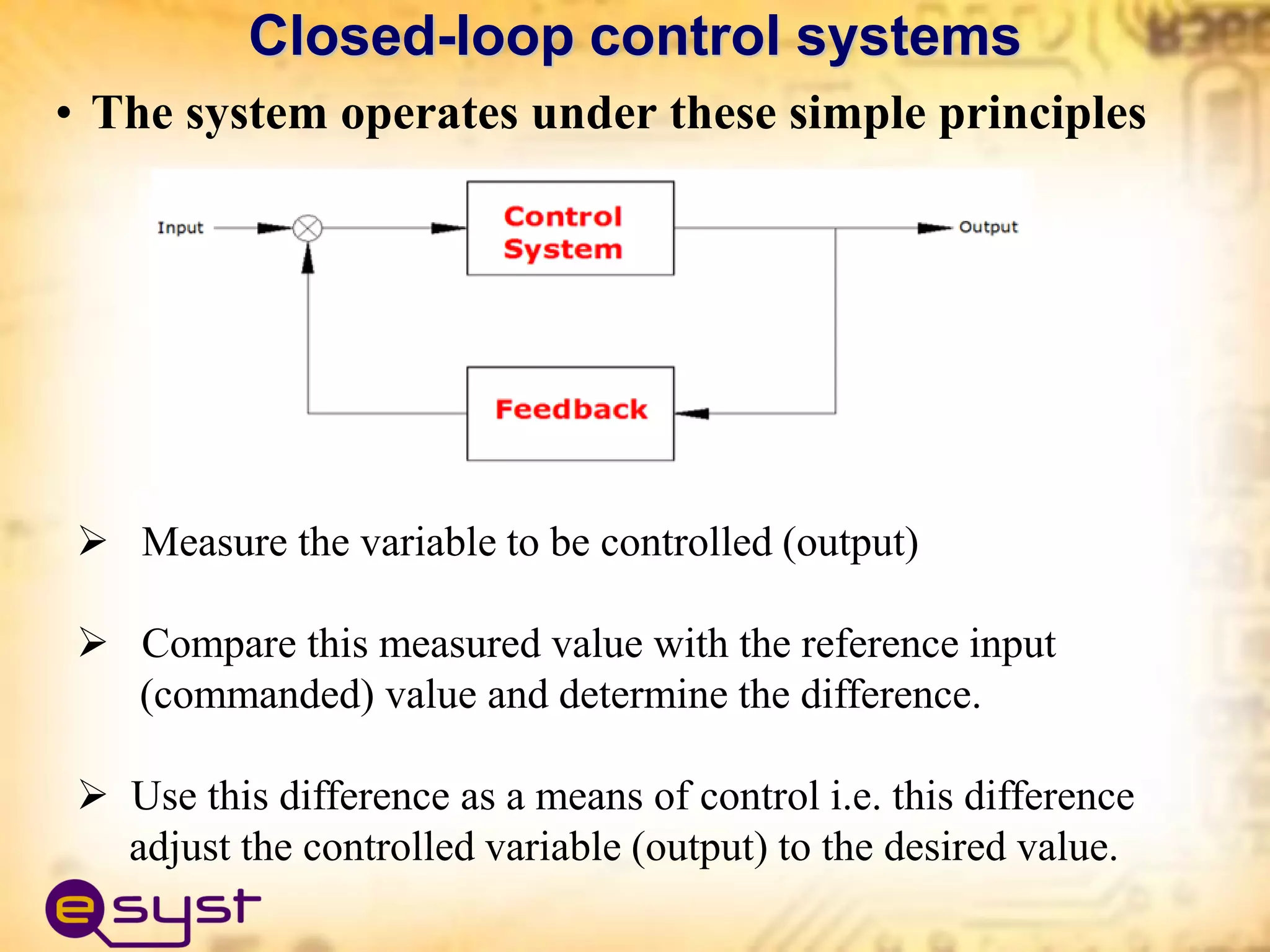 Closed-loop control systems

• The system operates under these simple principles

Input

Control System

Output

Feedback

➢ Measure the variable to be controlled (output)

➢ Compare this measured value with the reference input (commanded) value and determine the difference.

➢ Use this difference as a means of control i.e. this difference adjust the controlled variable (output) to the desired value.

esyst